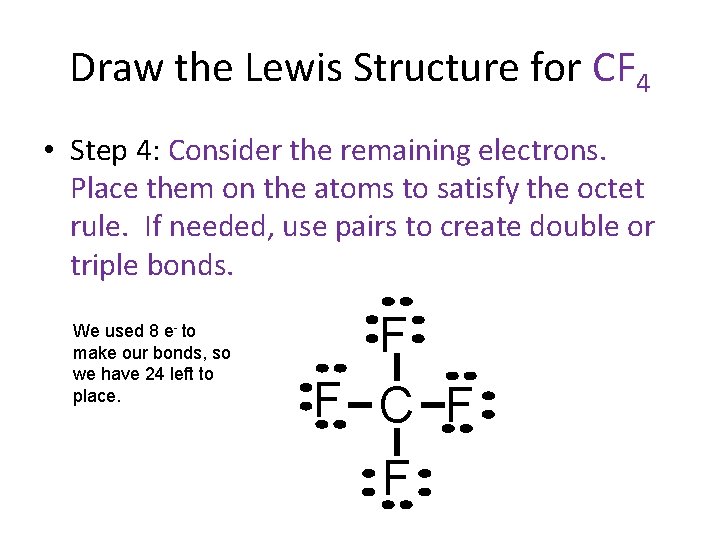 Draw the Lewis Structure for $CF_4$

• Step 4: Consider the remaining electrons. Place them on the atoms to satisfy the octet rule. If needed, use pairs to create double or triple bonds.

We used 8 $e^-$ to make our bonds, so we have 24 left to place.

F

F C F

F